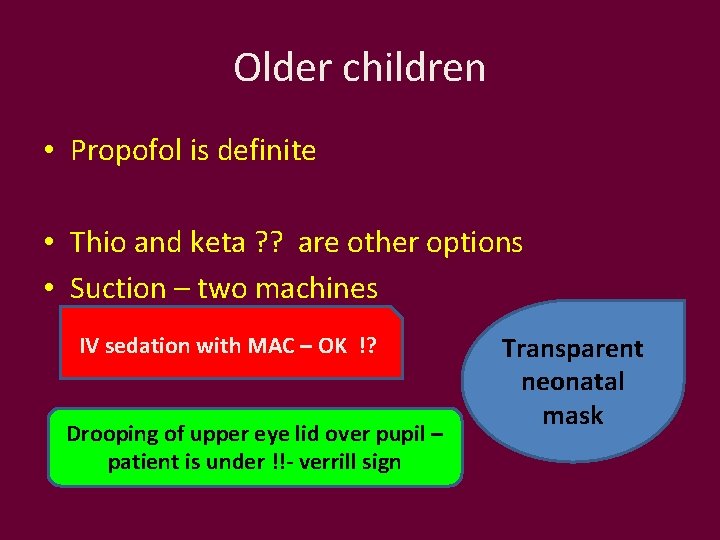 Older children

• Propofol is definite

• Thio and keta ?? are other options
• Suction – two machines

IV sedation with MAC – OK !?

Transparent neonatal mask

Drooping of upper eye lid over pupil – patient is under !!- verrill sign